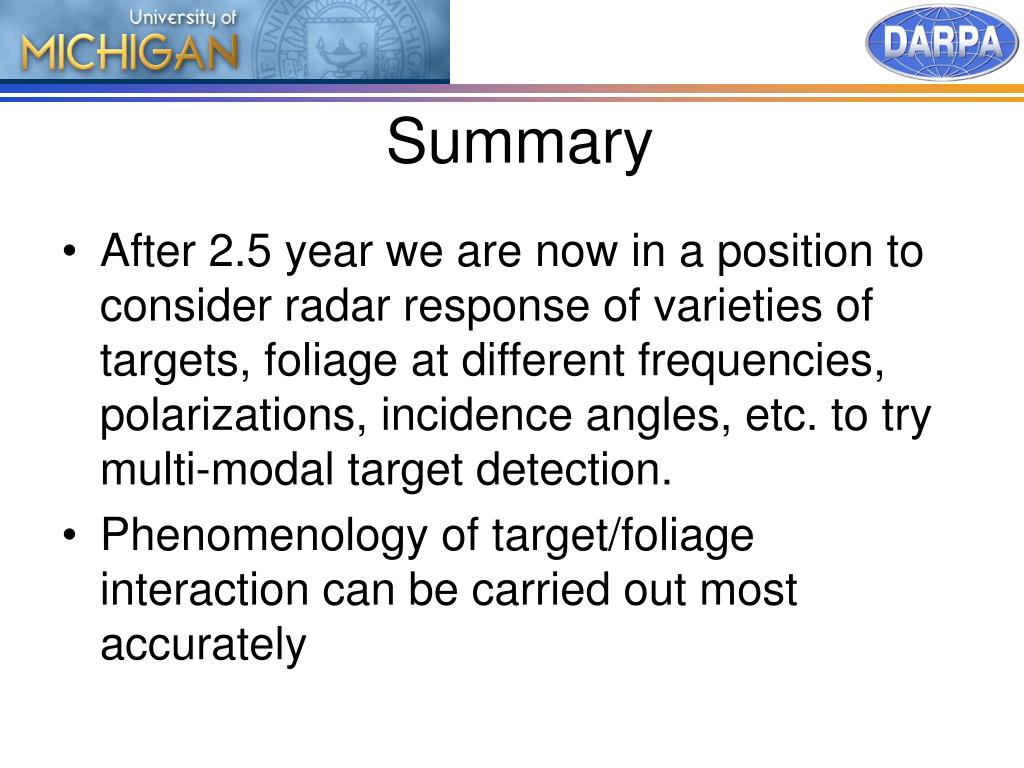 University of
MICHIGAN

DARPA

Summary

• After 2.5 year we are now in a position to consider radar response of varieties of targets, foliage at different frequencies, polarizations, incidence angles, etc. to try multi-modal target detection.
• Phenomenology of target/foliage interaction can be carried out most accurately